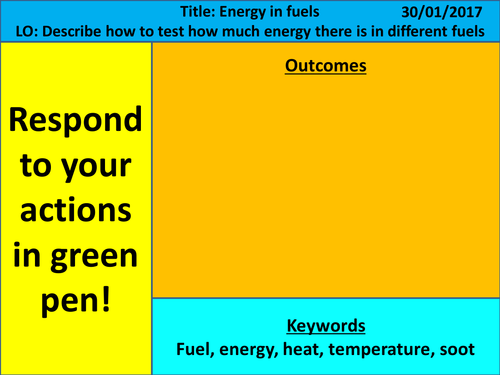 Title: Energy in fuels 30/01/2017
LO: Describe how to test how much energy there is in different fuels

Respond to your actions in green pen!

Outcomes

Keywords
Fuel, energy, heat, temperature, soot